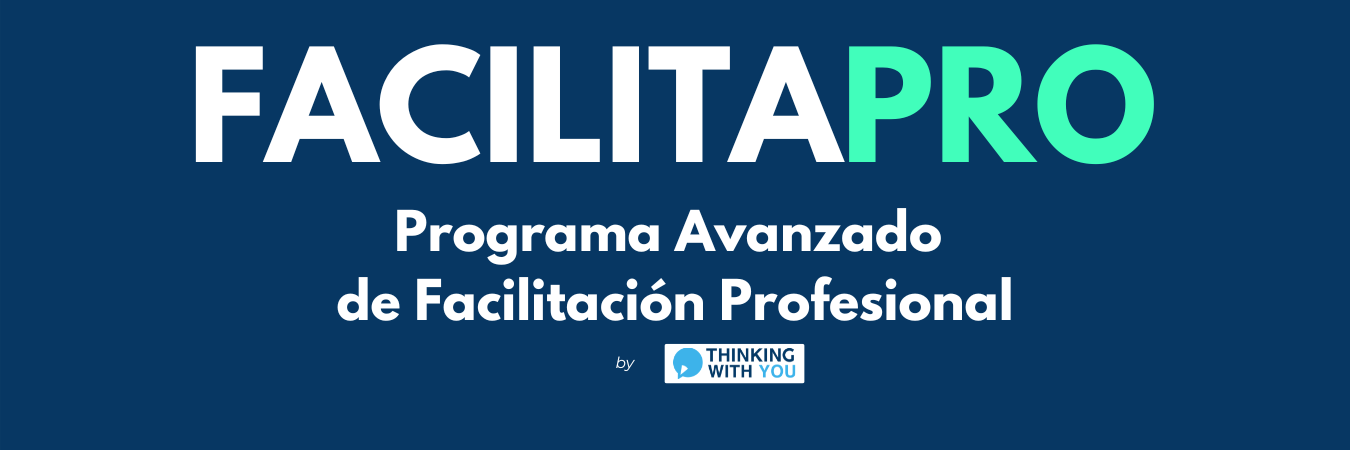 FACILITAPRO

Programa Avanzado de Facilitación Profesional

by THINKING WITH YOU